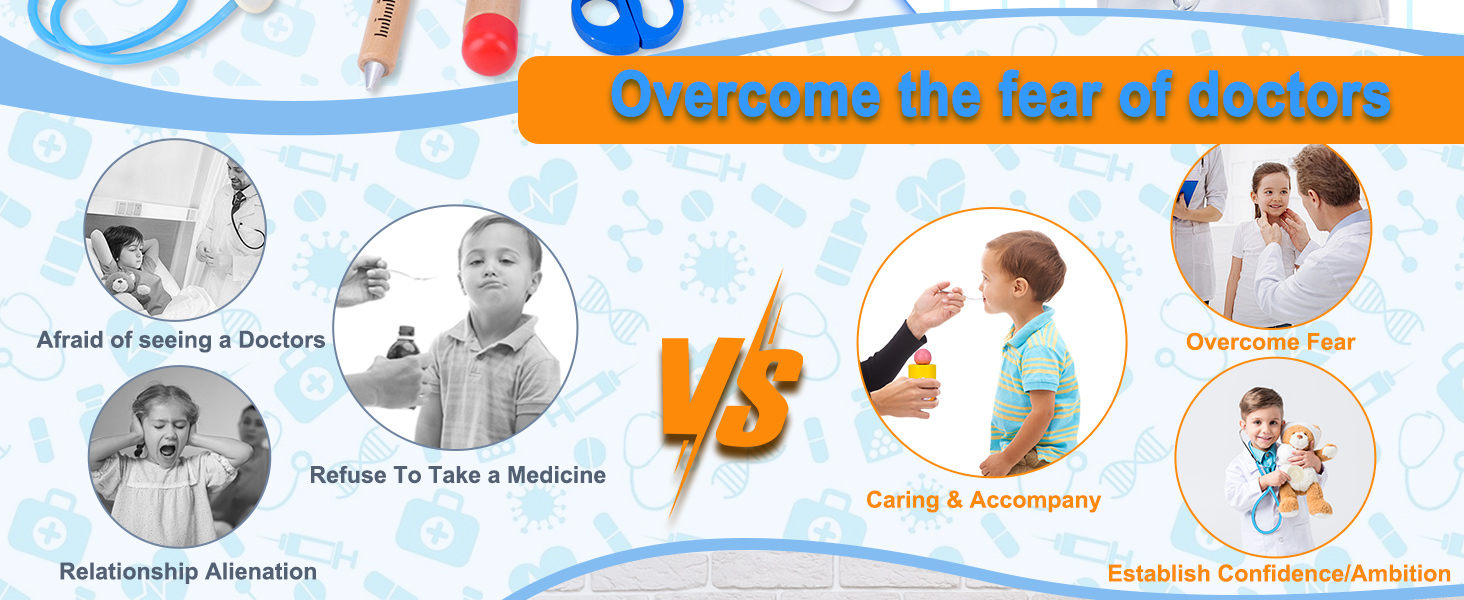 Overcome the fear of doctors

Afraid of seeing a Doctors

Refuse To Take a Medicine

Relationship Alienation

VS

Caring & Accompany

Overcome Fear

Establish Confidence/Ambition